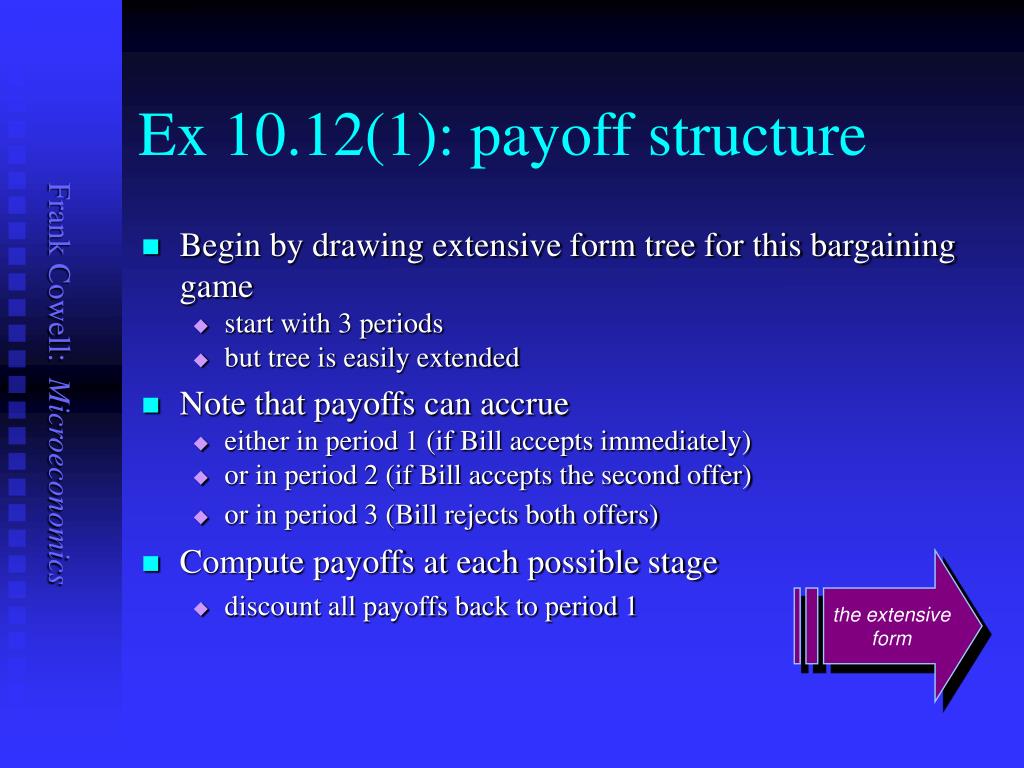 Frank Cowell: Microeconomics

Ex 10.12(1): payoff structure

Begin by drawing extensive form tree for this bargaining game
start with 3 periods
but tree is easily extended

Note that payoffs can accrue
either in period 1 (if Bill accepts immediately)
or in period 2 (if Bill accepts the second offer)
or in period 3 (Bill rejects both offers)

Compute payoffs at each possible stage
discount all payoffs back to period 1

the extensive form